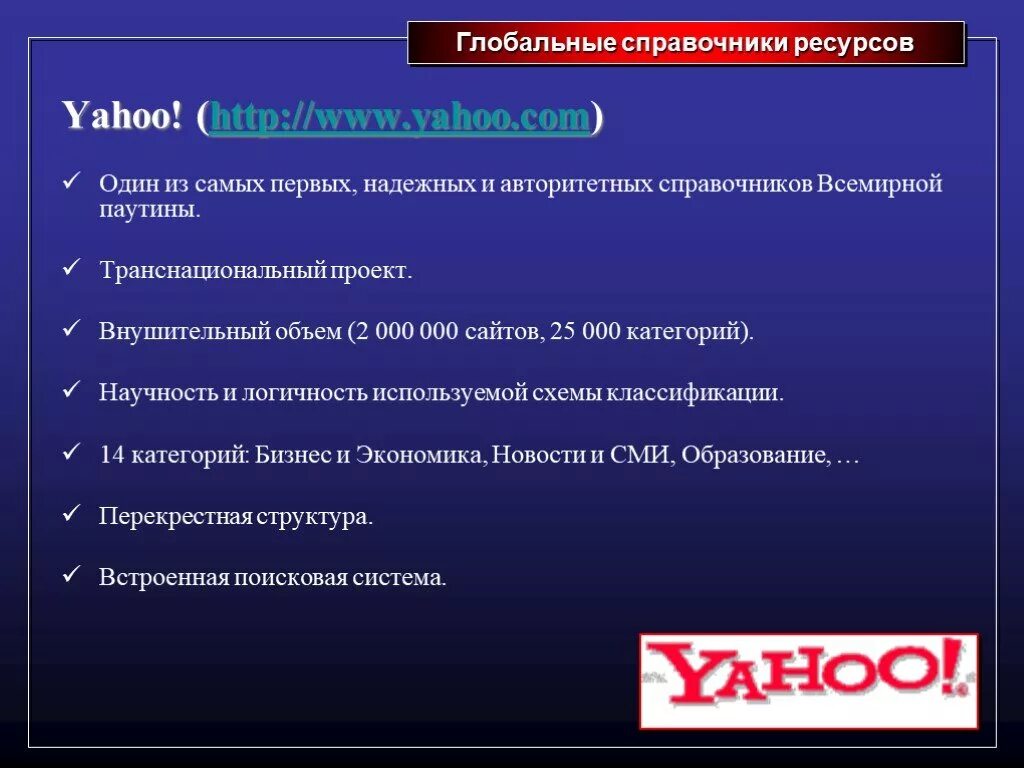 Глобальные справочники ресурсов

Yahoo! (http://www.yahoo.com)

✓ Один из самых первых, надежных и авторитетных справочников Всемирной паутины.

✓ Транснациональный проект.

✓ Внушительный объем (2 000 000 сайтов, 25 000 категорий).

✓ Научность и логичность используемой схемы классификации.

✓ 14 категорий: Бизнес и Экономика, Новости и СМИ, Образование, …

✓ Перекрестная структура.

✓ Встроенная поисковая система.

YAHOO!